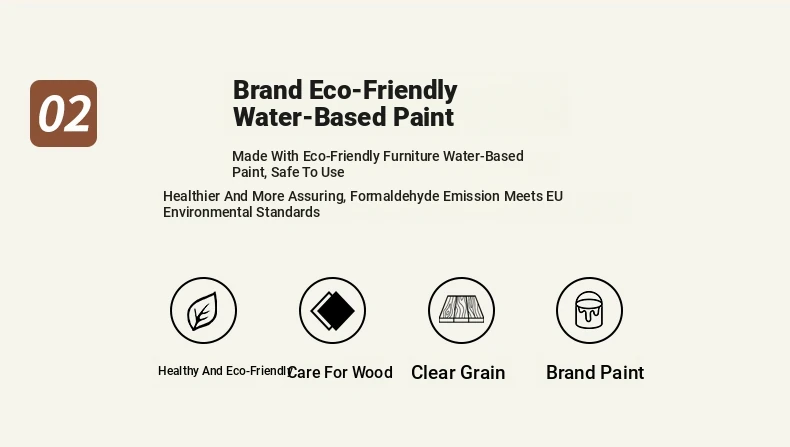 02

Brand Eco-Friendly Water-Based Paint

Made With Eco-Friendly Furniture Water-Based Paint, Safe To Use

Healthier And More Assuring, Formaldehyde Emission Meets EU Environmental Standards

Healthy And Eco-Friendly

Care For Wood

Clear Grain

Brand Paint